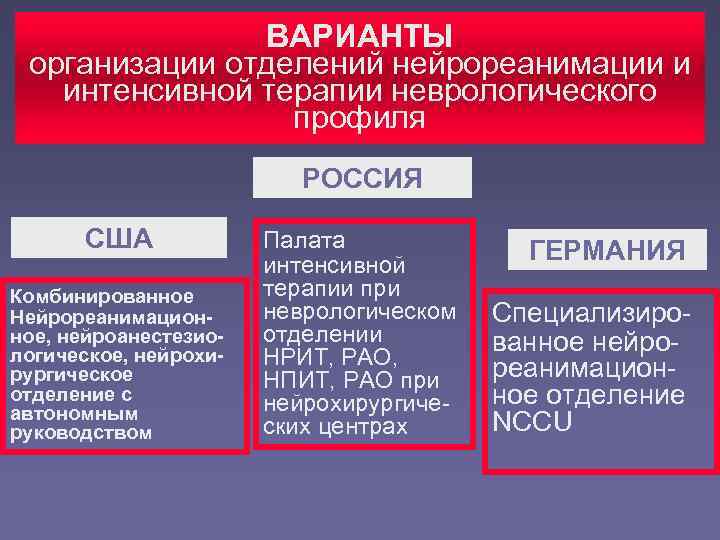 ВАРИАНТЫ
организации отделений нейрореанимации и интенсивной терапии неврологического профиля

РОССИЯ

США

Комбинированное Нейрореанимационное, нейроанестезиологическое, нейрохирургическое отделение с автономным руководством

Палата интенсивной терапии при неврологическом отделении НРИТ, РАО, НПИТ, РАО при нейрохирургических центрах

ГЕРМАНИЯ

Специализированное нейрореанимационное отделение NCCU